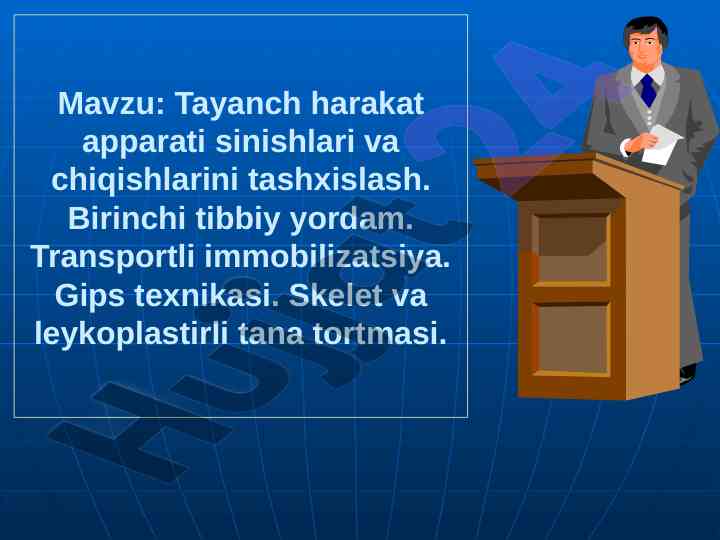 Mavzu: Tayanch harakat apparati sinishlari va chiqishlarini tashxislash. Birinchi tibbiy yordam. Transportli immobilizatsiya. Gips texnikasi. Skelet va leykoplastirli tana tortmasi.

Hujjat24